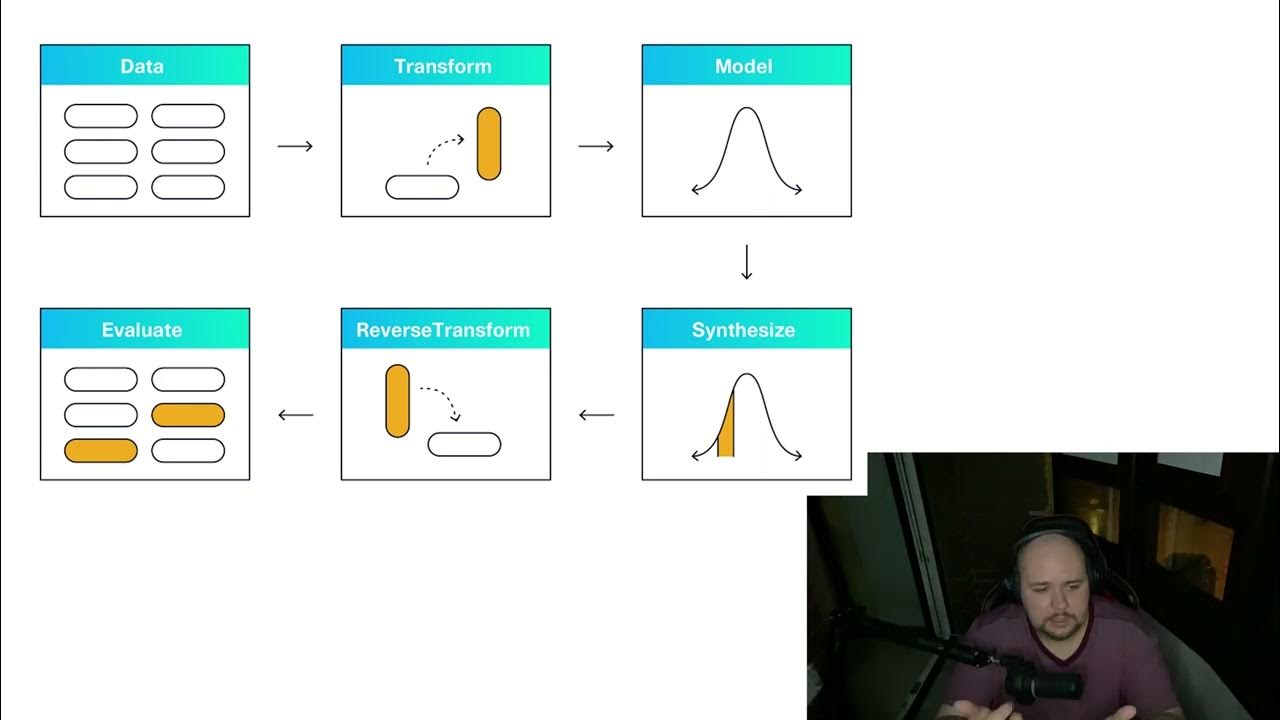 Data

Transform

Model

Synthesize

ReverseTransform

Evaluate